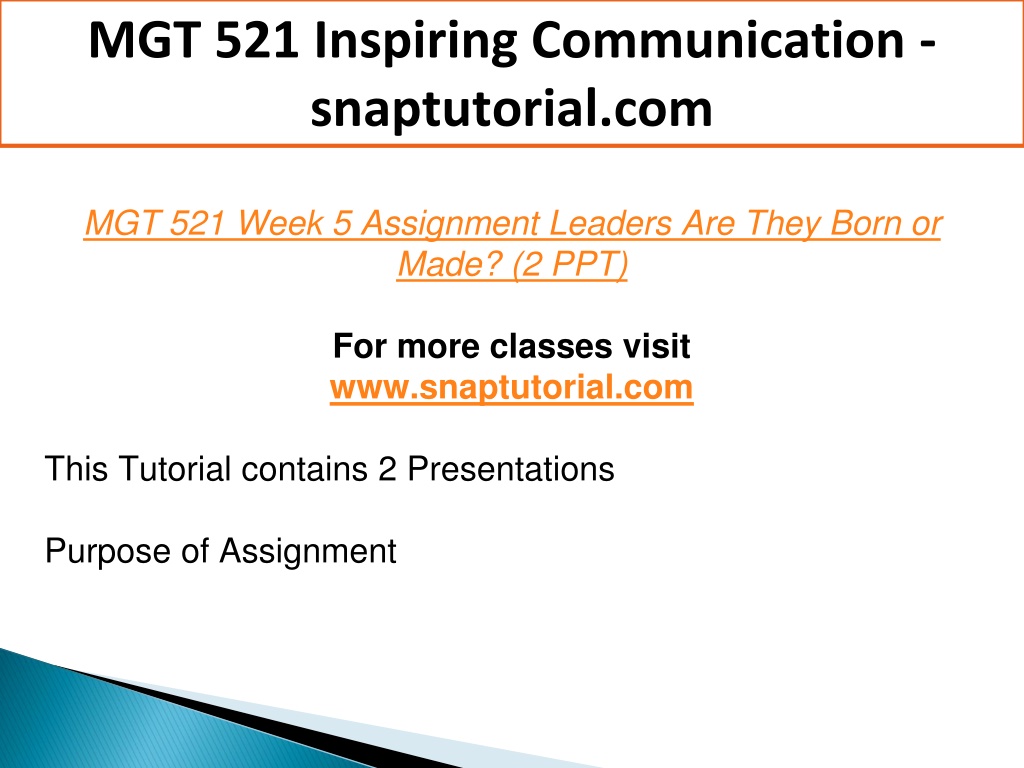 MGT 521 Inspiring Communication - snaptutorial.com

MGT 521 Week 5 Assignment Leaders Are They Born or Made? (2 PPT)

For more classes visit
www.snaptutorial.com

This Tutorial contains 2 Presentations

Purpose of Assignment